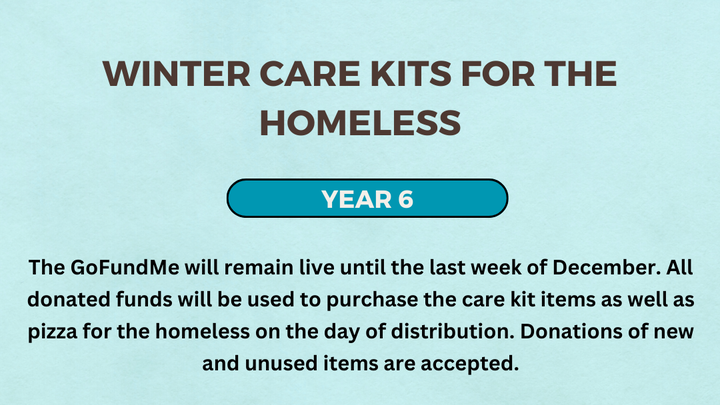 WINTER CARE KITS FOR THE HOMELESS

YEAR 6

The GoFundMe will remain live until the last week of December. All donated funds will be used to purchase the care kit items as well as pizza for the homeless on the day of distribution. Donations of new and unused items are accepted.